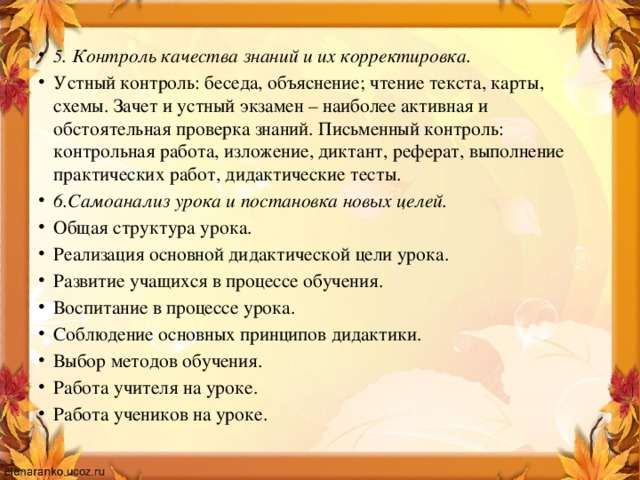 • 5. Контроль качества знаний и их корректировка.
• Устный контроль: беседа, объяснение; чтение текста, карты, схемы. Зачет и устный экзамен – наиболее активная и обстоятельная проверка знаний. Письменный контроль: контрольная работа, изложение, диктант, реферат, выполнение практических работ, дидактические тесты.
• 6.Самоанализ урока и постановка новых целей.
• Общая структура урока.
• Реализация основной дидактической цели урока.
• Развитие учащихся в процессе обучения.
• Воспитание в процессе урока.
• Соблюдение основных принципов дидактики.
• Выбор методов обучения.
• Работа учителя на уроке.
• Работа учеников на уроке.

elenaranko.ucoz.ru